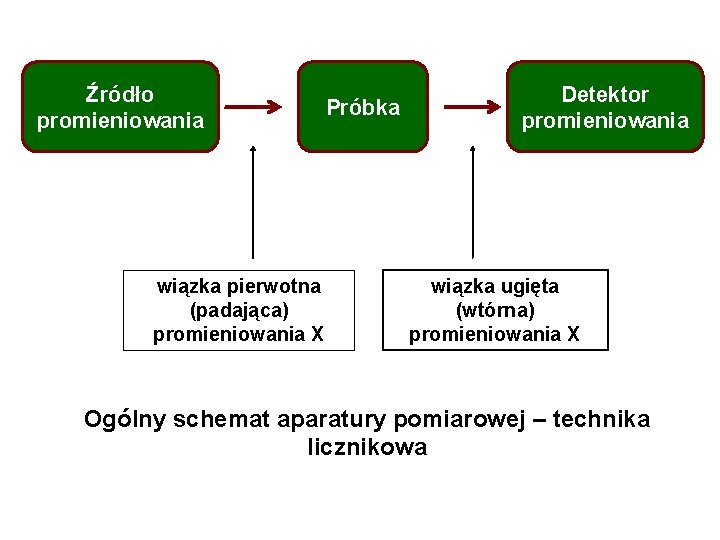 Źródło promieniowania

Próbka

Detektor promieniowania

wiązka pierwotna (padająca) promieniowania X

wiązka ugięta (wtórna) promieniowania X

Ogólny schemat aparatury pomiarowej – technika licznikowa